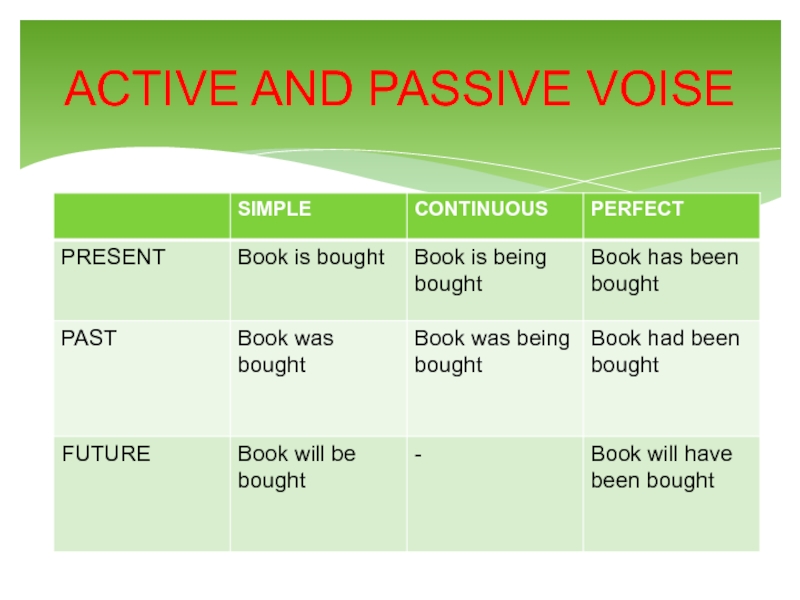 ACTIVE AND PASSIVE VOISE

| | SIMPLE | CONTINUOUS | PERFECT |
|---|---|---|---|
| PRESENT | Book is bought | Book is being bought | Book has been bought |
| PAST | Book was bought | Book was being bought | Book had been bought |
| FUTURE | Book will be bought | - | Book will have been bought |